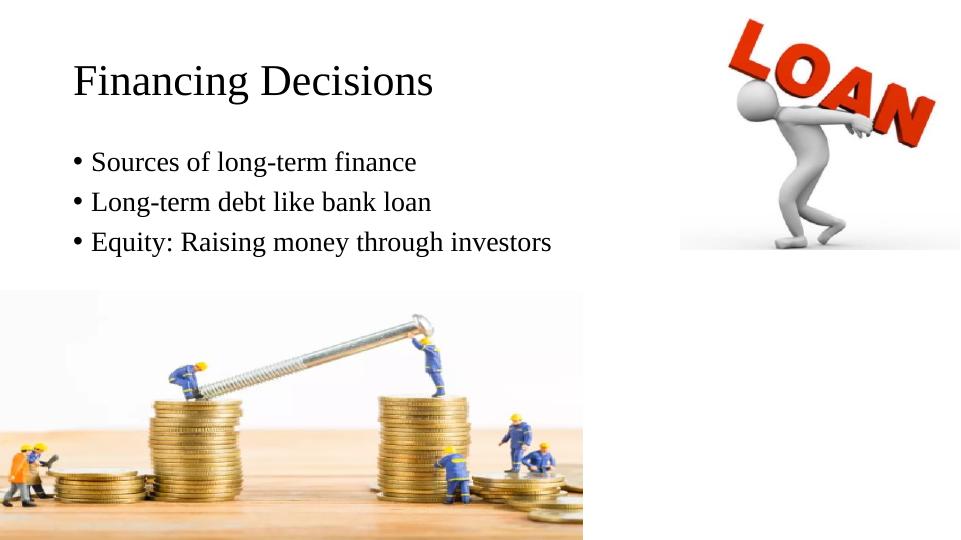 Financing Decisions

• Sources of long-term finance
• Long-term debt like bank loan
• Equity: Raising money through investors

LOAN